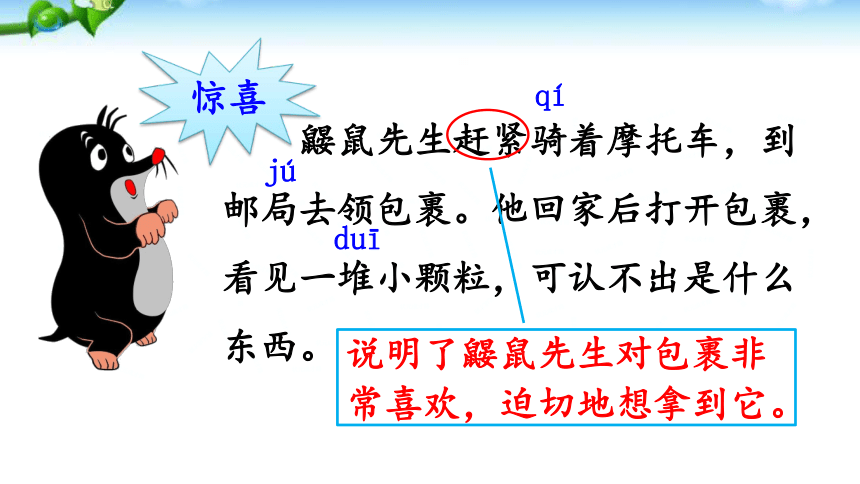 惊喜

qí
鼹鼠先生赶紧骑着摩托车，到
jú
邮局去领包裹。他回家后打开包裹，
duī
看见一堆小颗粒，可认不出是什么东西。

说明了鼹鼠先生对包裹非常喜欢，迫切地想拿到它。